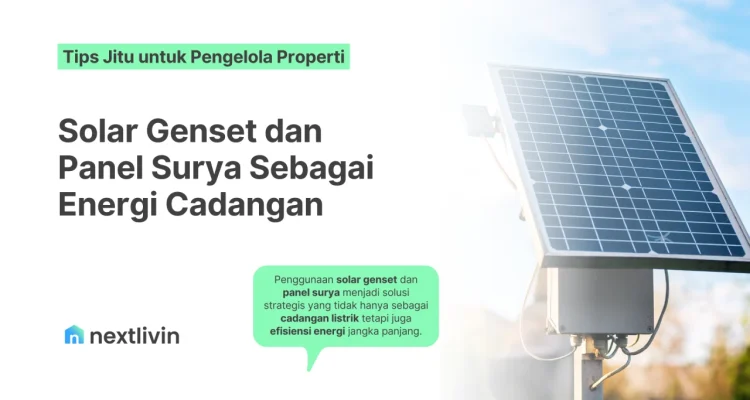 Tips Jitu untuk Pengelola Properti

Solar Genset dan Panel Surya Sebagai Energi Cadangan

Penggunaan solar genset dan panel surya menjadi solusi strategis yang tidak hanya sebagai cadangan listrik tetapi juga efisiensi energi jangka panjang.

nextlivin